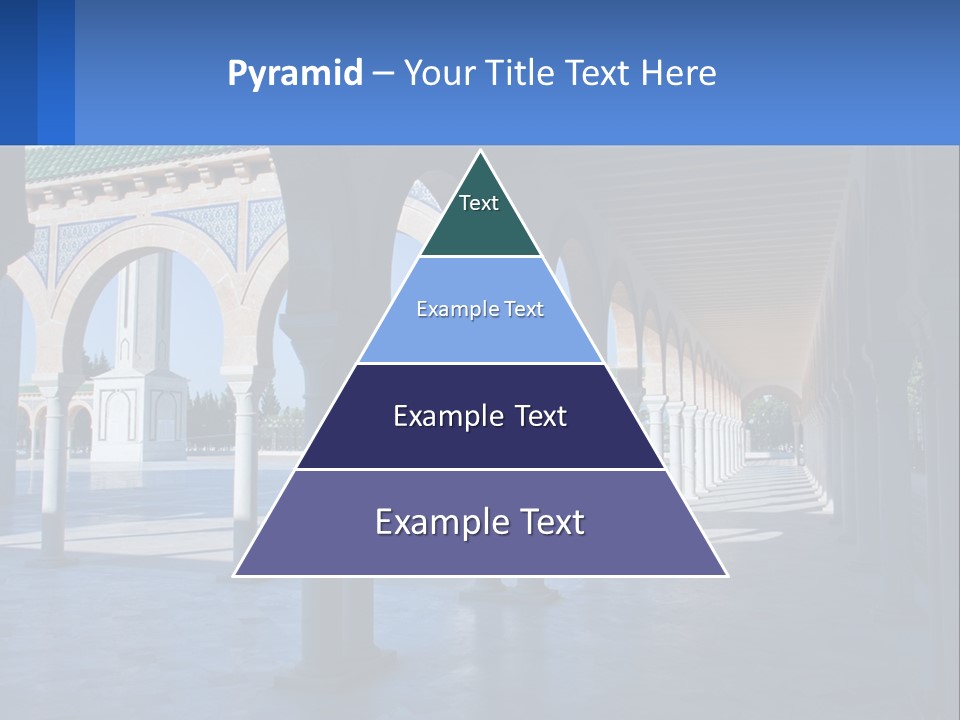 Pyramid – Your Title Text Here

Text

Example Text

Example Text

Example Text